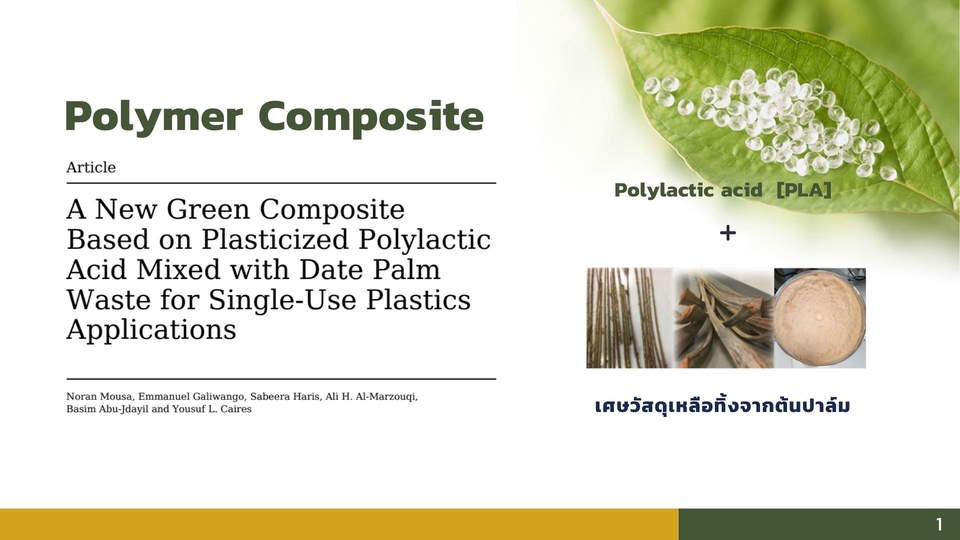 Polymer Composite

Article

A New Green Composite Based on Plasticized Polylactic Acid Mixed with Date Palm Waste for Single-Use Plastics Applications

Noran Mousa, Emmanuel Galiwango, Sabeera Haris, Ali H. Al-Marzouqi, Basim Abu-Jdayil and Yousuf L. Caires

Polylactic acid [PLA]

+

เศษวัสดุเหลือทิ้งจากต้นปาล์ม

1